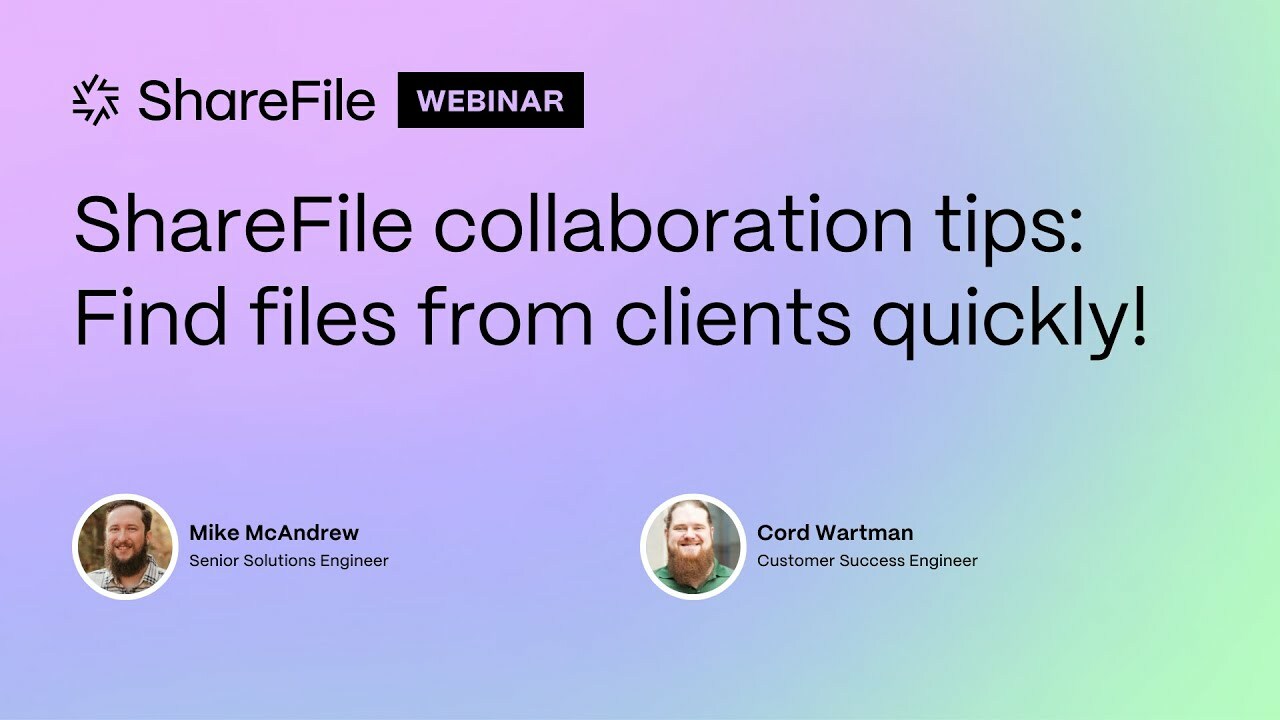 ShareFile WEBINAR

ShareFile collaboration tips: Find files from clients quickly!

Mike McAndrew
Senior Solutions Engineer

Cord Wartman
Customer Success Engineer